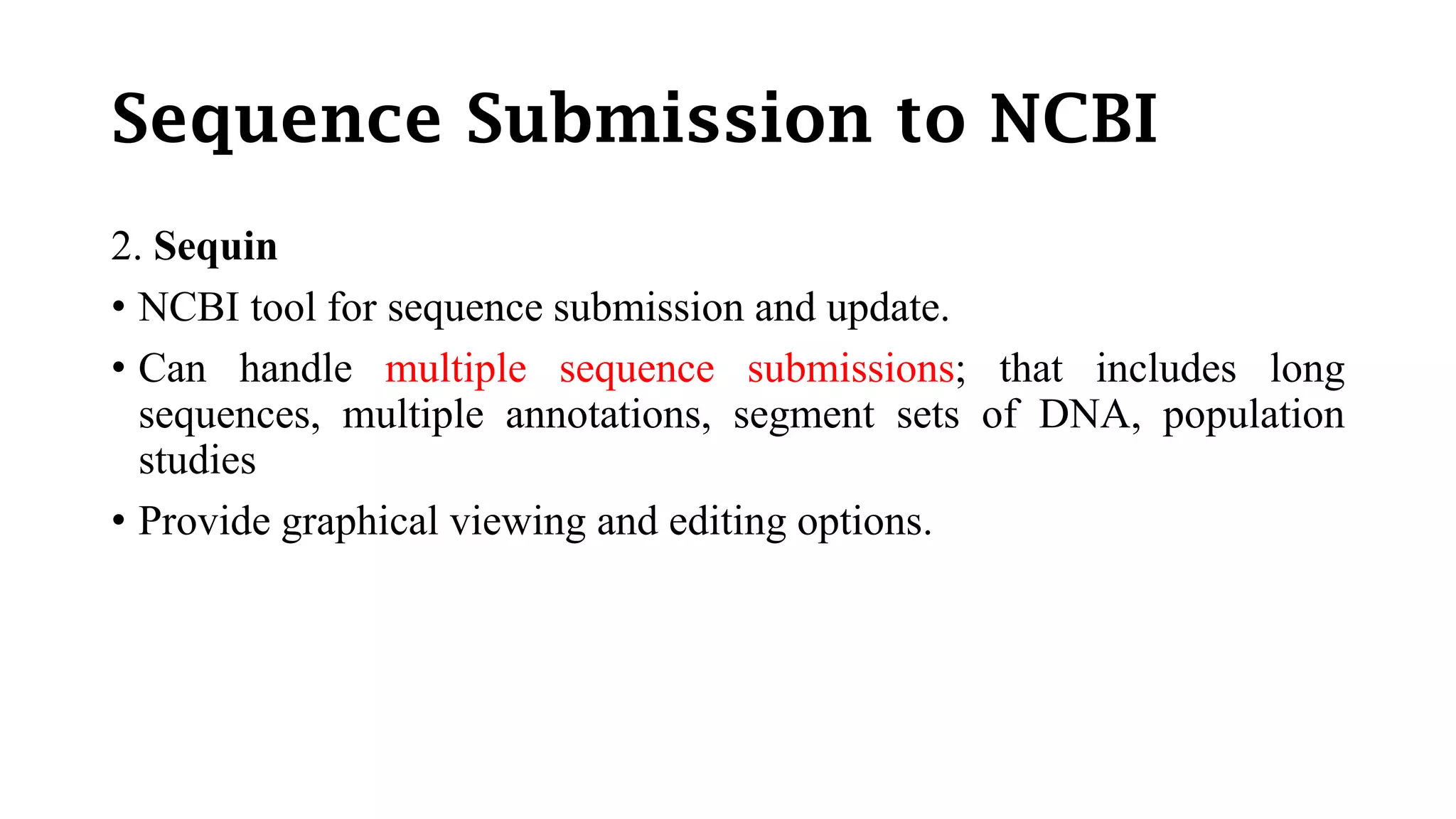 Sequence Submission to NCBI

2. Sequin

• NCBI tool for sequence submission and update.

• Can handle multiple sequence submissions; that includes long sequences, multiple annotations, segment sets of DNA, population studies

• Provide graphical viewing and editing options.